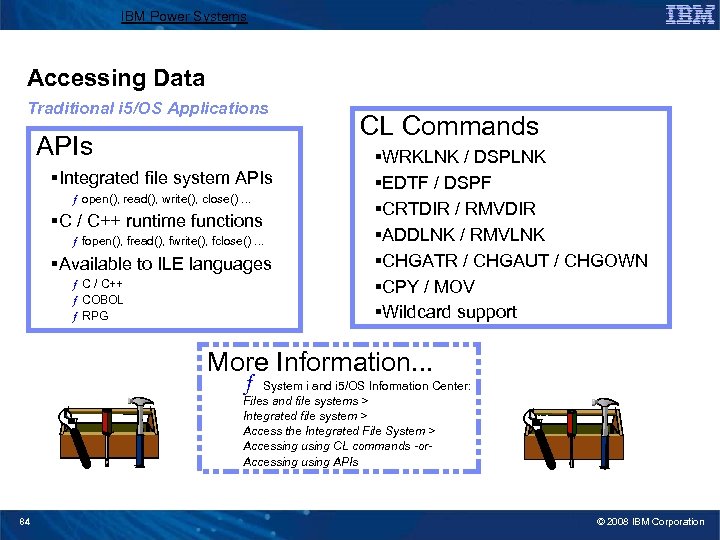 IBM Power Systems

IBM

Accessing Data

Traditional i5/OS Applications

APIs

▪Integrated file system APIs

ƒ open(), read(), write(), close() ...

▪C / C++ runtime functions

ƒ fopen(), fread(), fwrite(), fclose() ...

▪Available to ILE languages

ƒ C / C++
ƒ COBOL
ƒ RPG

CL Commands

▪WRKLNK / DSPLNK
▪EDTF / DSPF
▪CRTDIR / RMVDIR
▪ADDLNK / RMVLNK
▪CHGATR / CHGAUT / CHGOWN
▪CPY / MOV
▪Wildcard support

More Information...

ƒ System i and i5/OS Information Center:
Files and file systems >
Integrated file system >
Access the Integrated File System >
Accessing using CL commands -or-
Accessing using APIs

84

© 2008 IBM Corporation